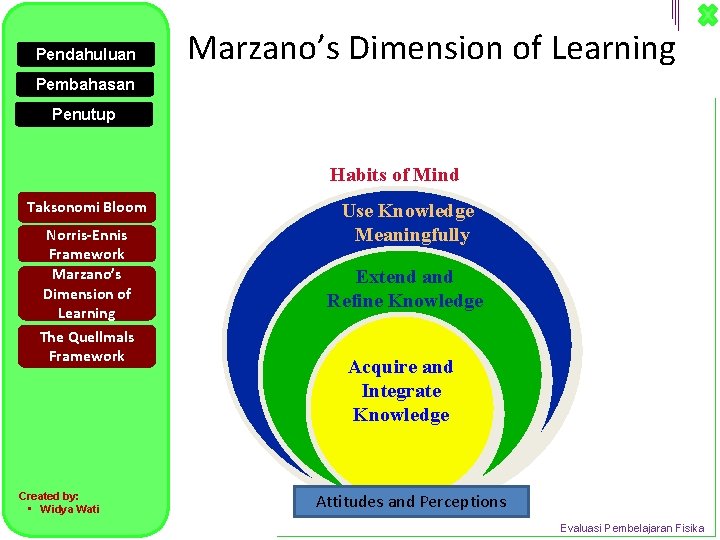 Pendahuluan
Pembahasan
Penutup

Taksonomi Bloom
Norris-Ennis Framework
Marzano's Dimension of Learning
The Quellmals Framework

Created by:
• Widya Wati

Marzano's Dimension of Learning

Habits of Mind
Use Knowledge Meaningfully
Extend and Refine Knowledge
Acquire and Integrate Knowledge
Attitudes and Perceptions

Evaluasi Pembelajaran Fisika